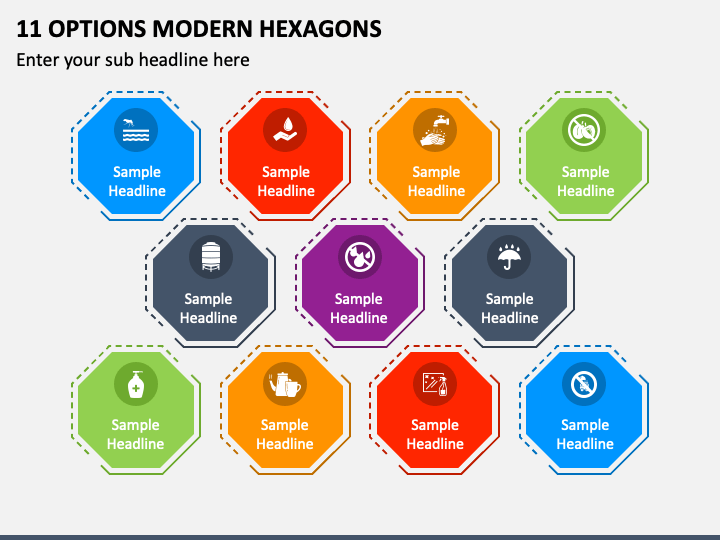 11 OPTIONS MODERN HEXAGONS

Enter your sub headline here

Sample Headline

Sample Headline

Sample Headline

Sample Headline

Sample Headline

Sample Headline

Sample Headline

Sample Headline

Sample Headline

Sample Headline

Sample Headline